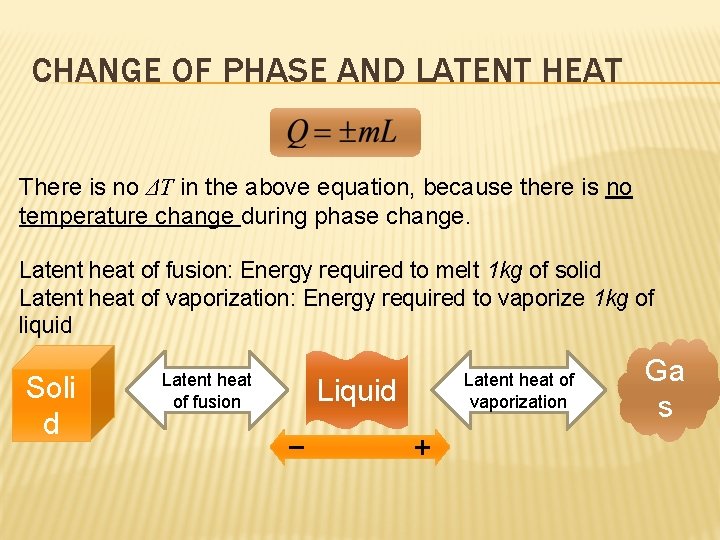 CHANGE OF PHASE AND LATENT HEAT

$Q = \pm mL$

There is no $\Delta T$ in the above equation, because there is no temperature change during phase change.

Latent heat of fusion: Energy required to melt 1kg of solid
Latent heat of vaporization: Energy required to vaporize 1kg of liquid

Soli d

Latent heat of fusion

Liquid

Latent heat of vaporization

Ga s

−

+